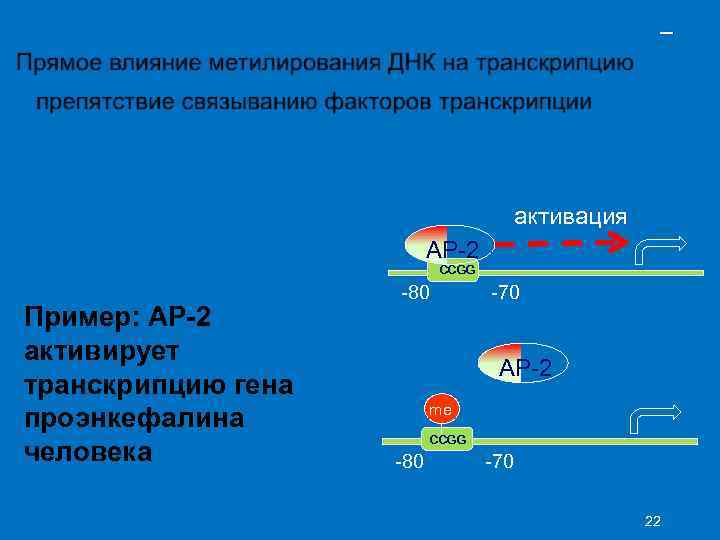 –

Прямое влияние метилирования ДНК на транскрипцию

препятствие связыванию факторов транскрипции

активация

AP-2

CCGG

-80 -70

Пример: AP-2 активирует транскрипцию гена проэнкефалина человека

AP-2

me

CCGG

-80 -70

22